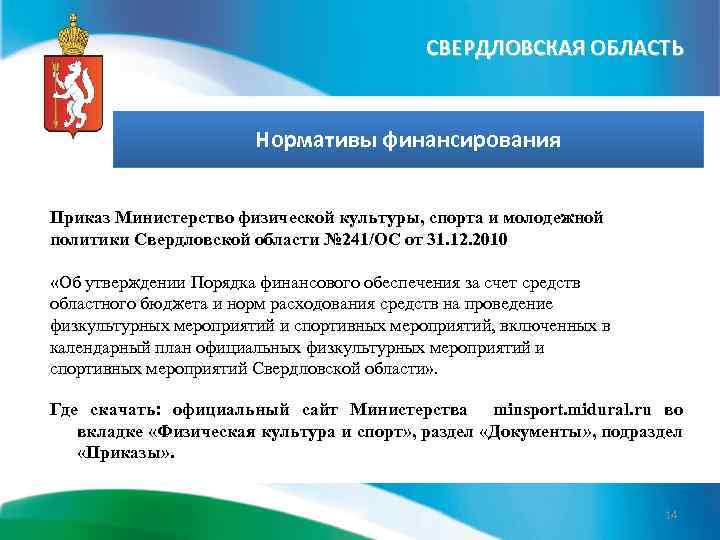 СВЕРДЛОВСКАЯ ОБЛАСТЬ

Нормативы финансирования

Приказ Министерство физической культуры, спорта и молодежной политики Свердловской области №241/ОС от 31.12.2010

«Об утверждении Порядка финансового обеспечения за счет средств областного бюджета и норм расходования средств на проведение физкультурных мероприятий и спортивных мероприятий, включенных в календарный план официальных физкультурных мероприятий и спортивных мероприятий Свердловской области».

Где скачать: официальный сайт Министерства minsport.midural.ru во вкладке «Физическая культура и спорт», раздел «Документы», подраздел «Приказы».

14